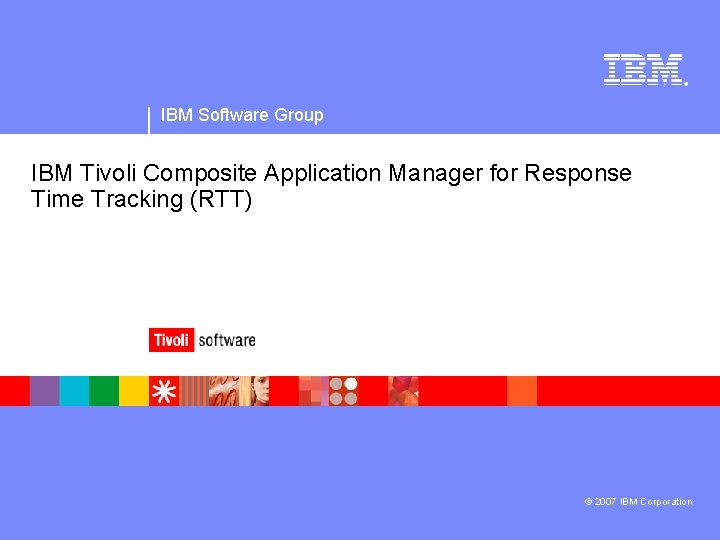 IBM

IBM Software Group

IBM Tivoli Composite Application Manager for Response Time Tracking (RTT)

Tivoli software

© 2007 IBM Corporation